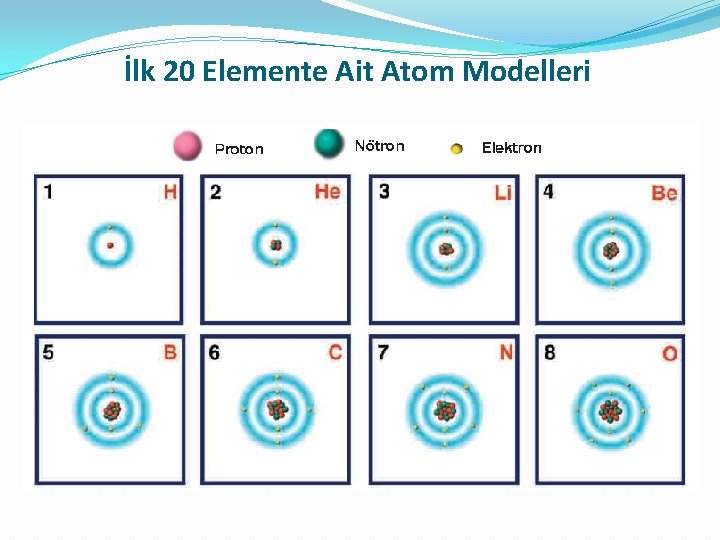 İlk 20 Elemente Ait Atom Modelleri

Proton Nötron Elektron

1 H
2 He
3 Li
4 Be
5 B
6 C
7 N
8 O